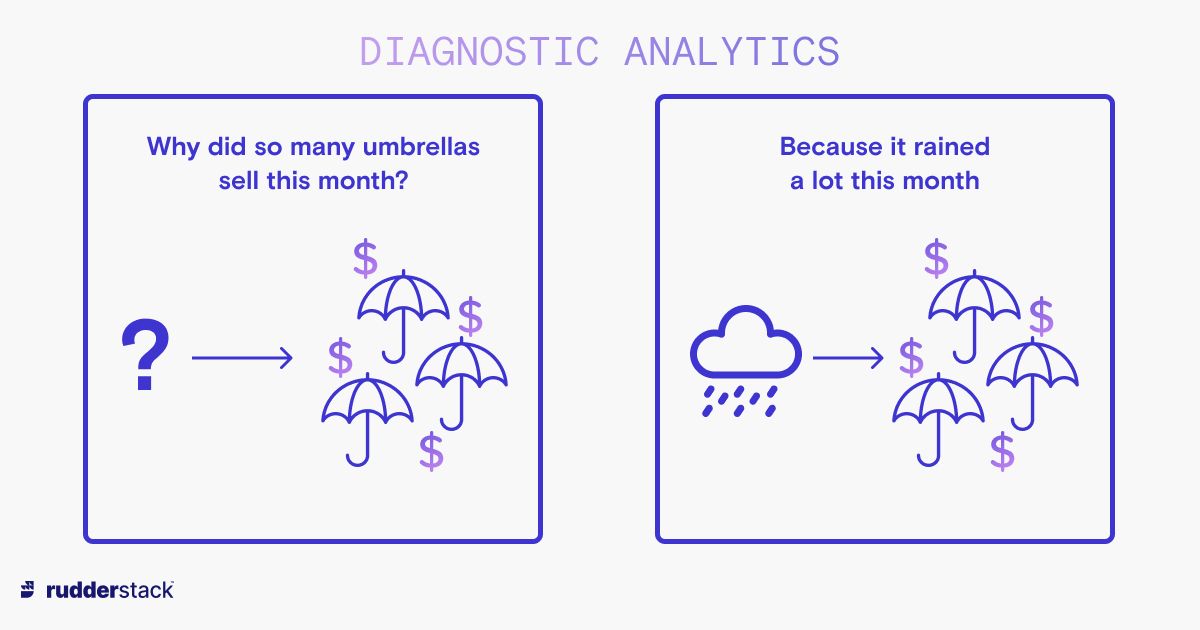 DIAGNOSTIC ANALYTICS

Why did so many umbrellas sell this month?

?

$ $ $ $

Because it rained a lot this month

$ $ $ $

rudderstack